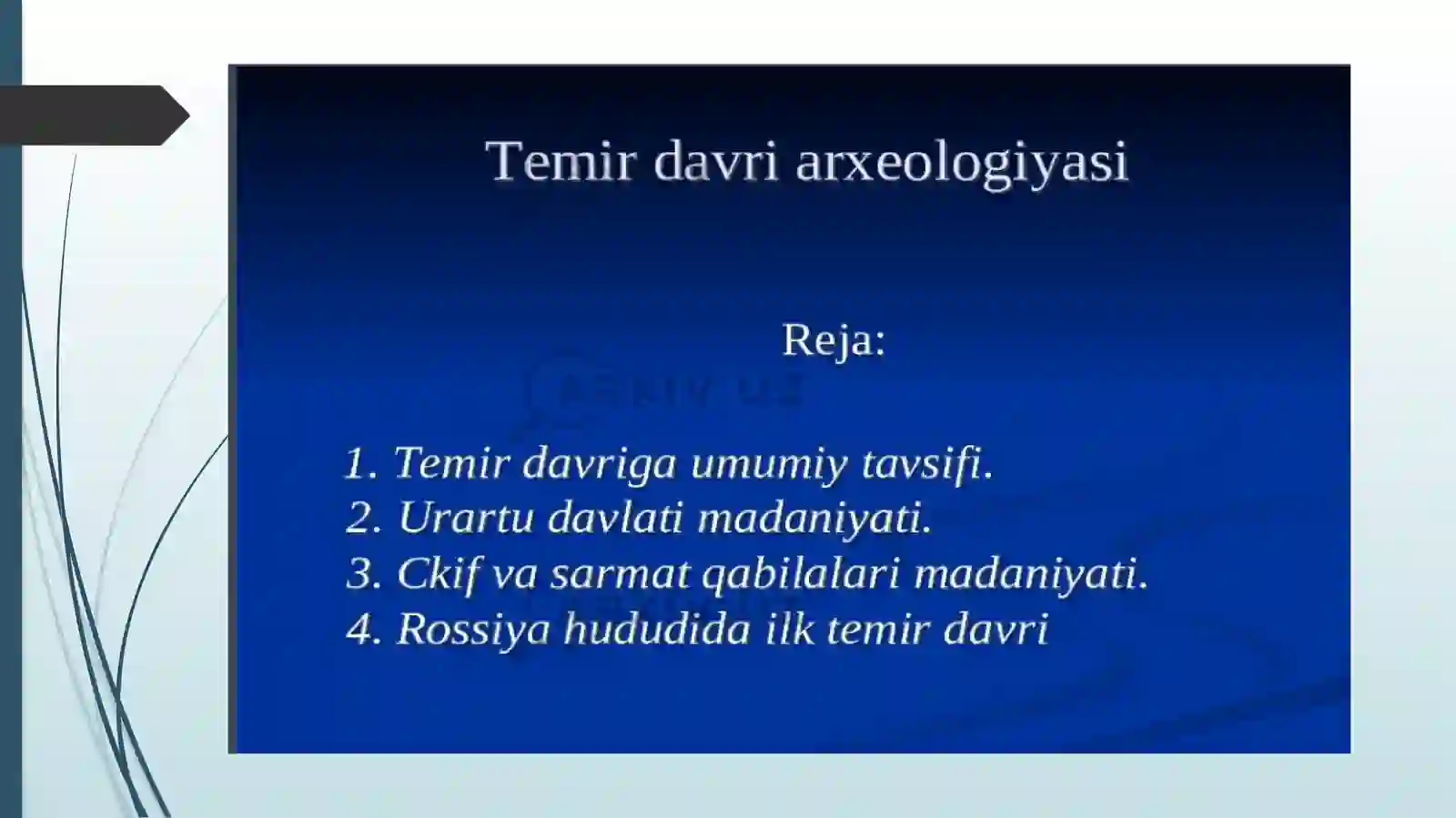 Temir davri arxeologiyasi

Reja:

ARXIV.UZ

1. Temir davriga umumiy tavsifi.
2. Urartu davlati madaniyati.
3. Ckif va sarmat qabilalari madaniyati.
4. Rossiya hududida ilk temir davri